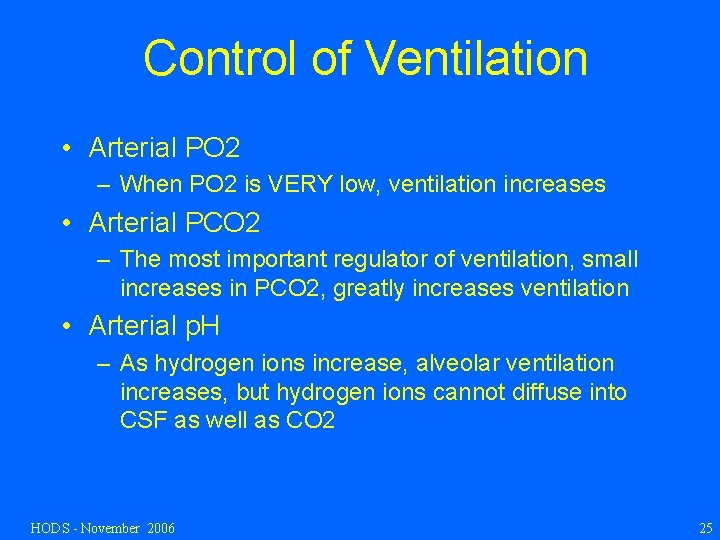 Control of Ventilation

• Arterial PO2
– When PO2 is VERY low, ventilation increases

• Arterial PCO2
– The most important regulator of ventilation, small increases in PCO2, greatly increases ventilation

• Arterial pH
– As hydrogen ions increase, alveolar ventilation increases, but hydrogen ions cannot diffuse into CSF as well as CO2

HODS - November 2006

25